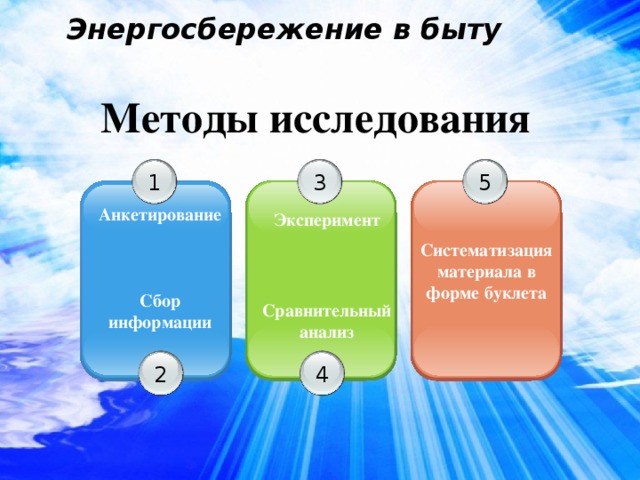 Энергосбережение в быту

Методы исследования

1

Анкетирование

Сбор информации

2

3

Эксперимент

Сравнительный анализ

4

5

Систематизация материала в форме буклета